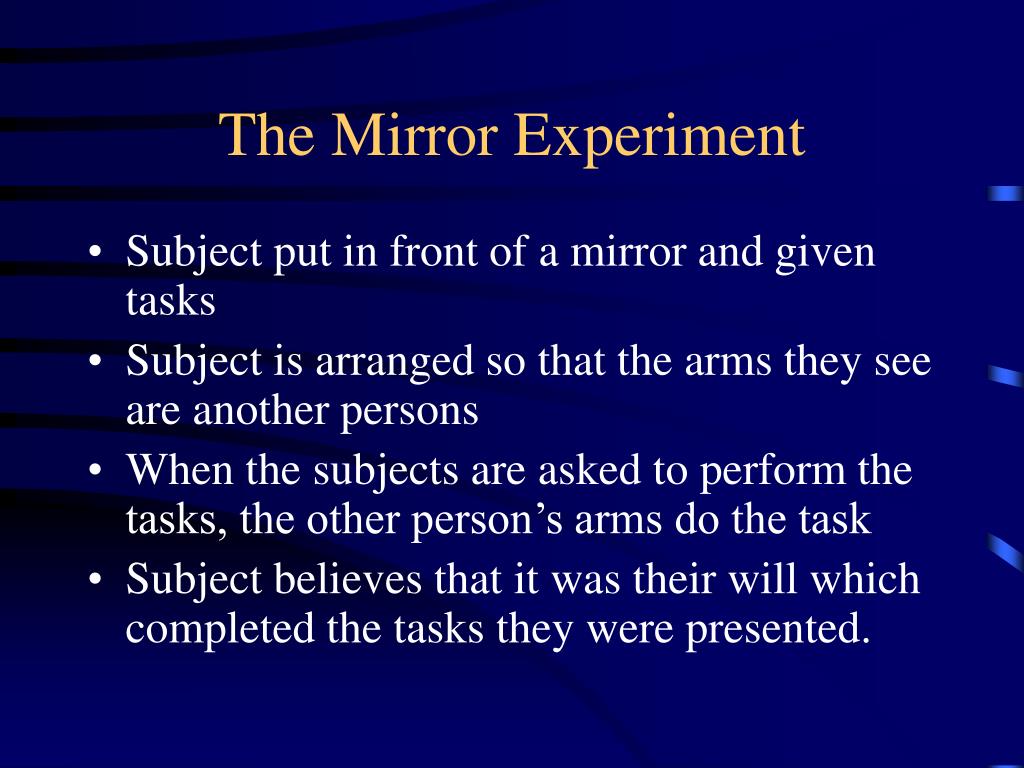 The Mirror Experiment

• Subject put in front of a mirror and given tasks
• Subject is arranged so that the arms they see are another persons
• When the subjects are asked to perform the tasks, the other person’s arms do the task
• Subject believes that it was their will which completed the tasks they were presented.